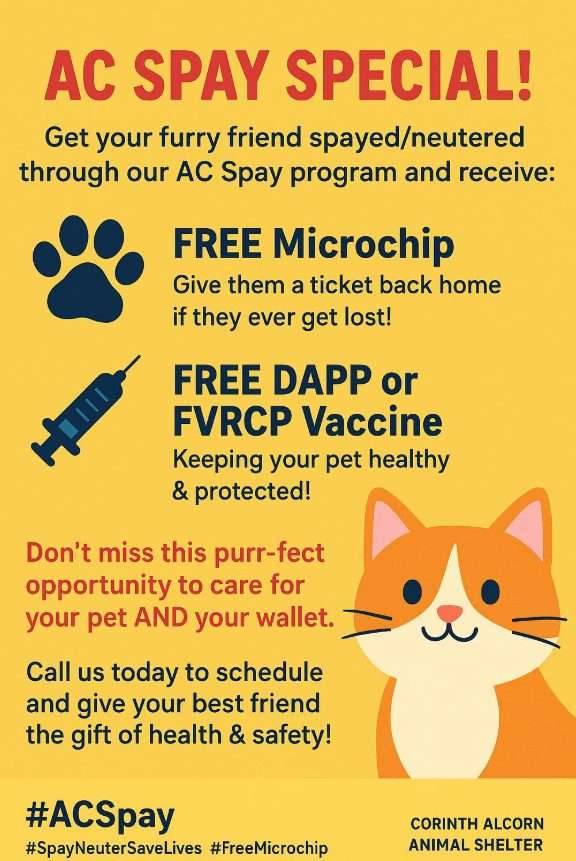 AC SPAY SPECIAL!

Get your furry friend spayed/neutered through our AC Spay program and receive:

FREE Microchip
Give them a ticket back home if they ever get lost!

FREE DAPP or FVRCP Vaccine
Keeping your pet healthy & protected!

Don't miss this purr-fect opportunity to care for your pet AND your wallet.

Call us today to schedule and give your best friend the gift of health & safety!

#ACSpay
#SpayNeuterSaveLives #FreeMicrochip

CORINTH ALCORN ANIMAL SHELTER